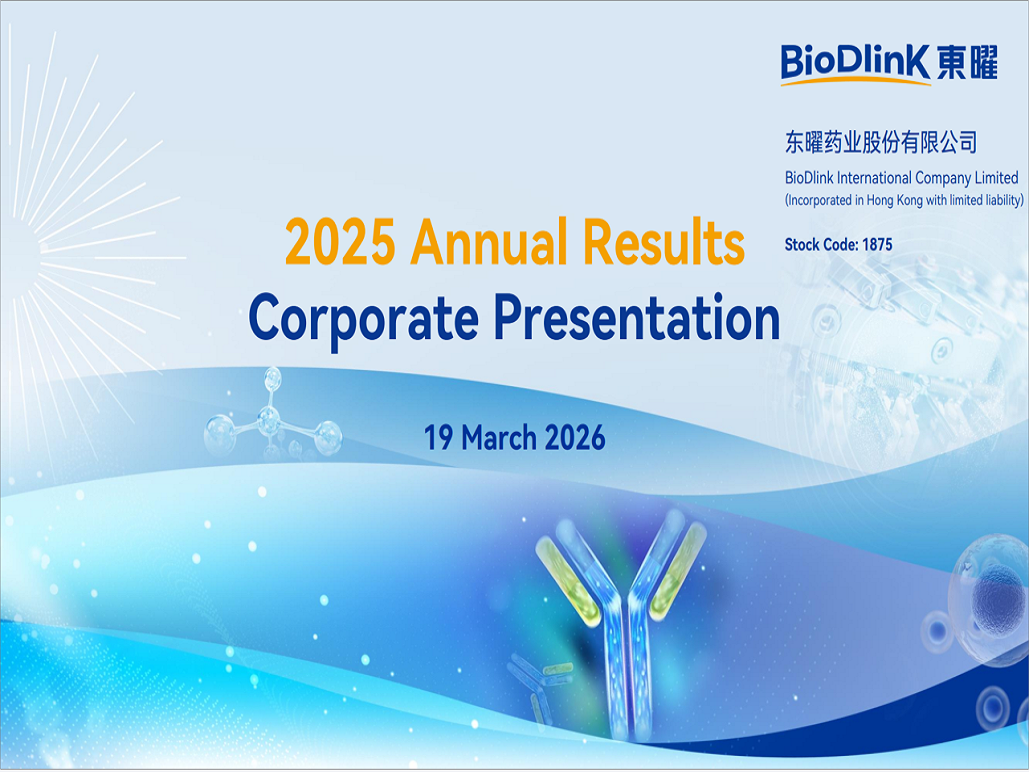 BioDlinK 東曜

东曜药业股份有限公司
BioDlink International Company Limited
(Incorporated in Hong Kong with limited liability)

Stock Code: 1875

2025 Annual Results
Corporate Presentation

19 March 2026